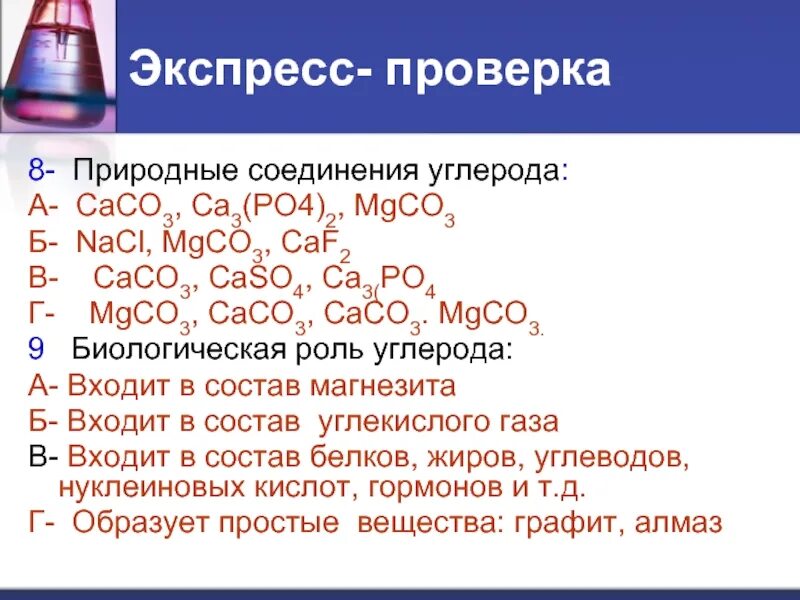 Экспресс- проверка

8- Природные соединения углерода:
А- $CaCO_3$, $Ca_3(PO4)_2$, $MgCO_3$
Б- $NaCl$, $MgCO_3$, $CaF_2$
В- $CaCO_3$, $CaSO_4$, $Ca_{3(}PO_4$
Г- $MgCO_3$, $CaCO_3$, $CaCO_3$. $MgCO_{3.}$
9 Биологическая роль углерода:
А- Входит в состав магнезита
Б- Входит в состав углекислого газа
В- Входит в состав белков, жиров, углеводов, нуклеиновых кислот, гормонов и т.д.
Г- Образует простые вещества: графит, алмаз